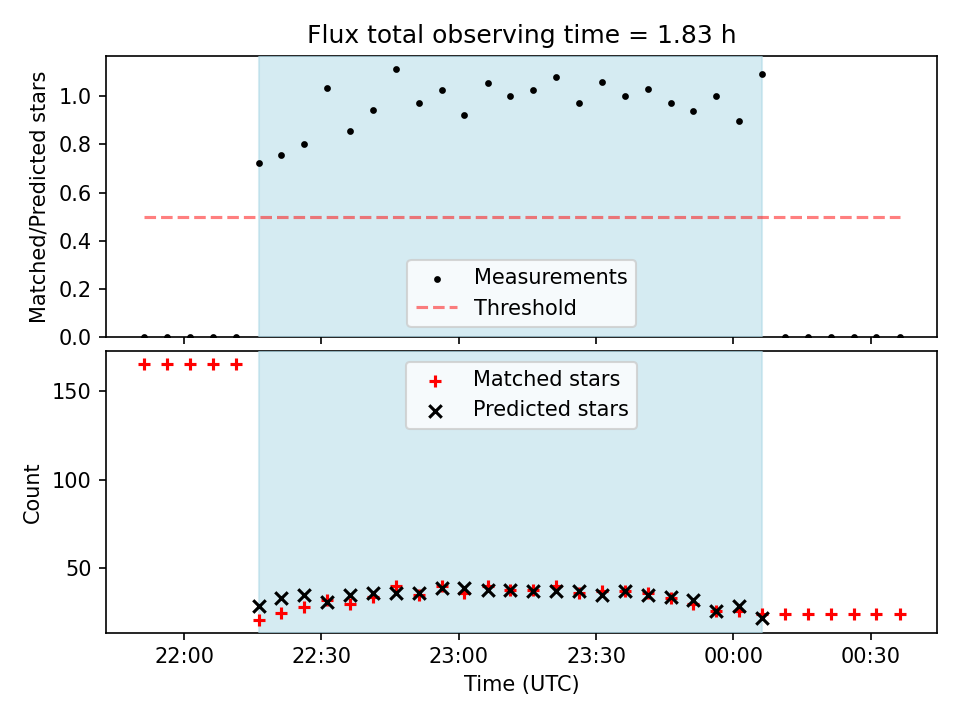 Flux total observing time = 1.83 h

Matched/Predicted stars

1.0
0.8
0.6
0.4
0.2
0.0

Measurements
Threshold

Matched stars
Predicted stars

Count

150
100
50

22:00
22:30
23:00
23:30
00:00
00:30

Time (UTC)